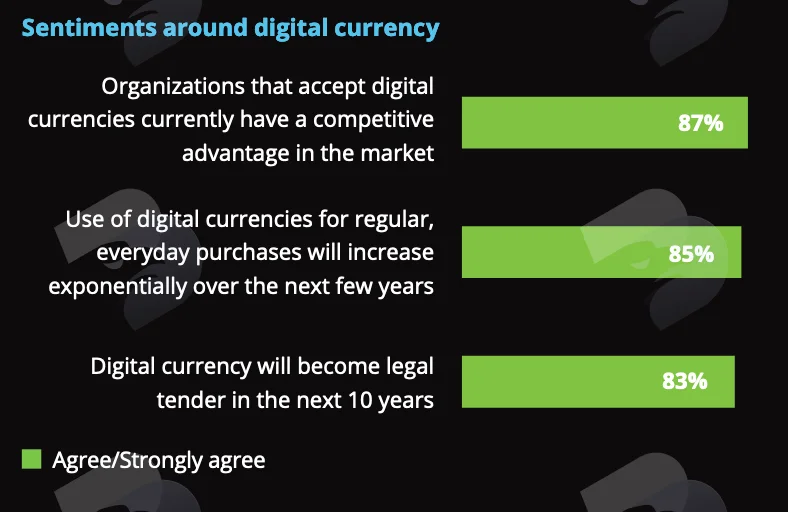 Sentiments around digital currency

Organizations that accept digital currencies currently have a competitive advantage in the market

87%

Use of digital currencies for regular, everyday purchases will increase exponentially over the next few years

85%

Digital currency will become legal tender in the next 10 years

83%

Agree/Strongly agree